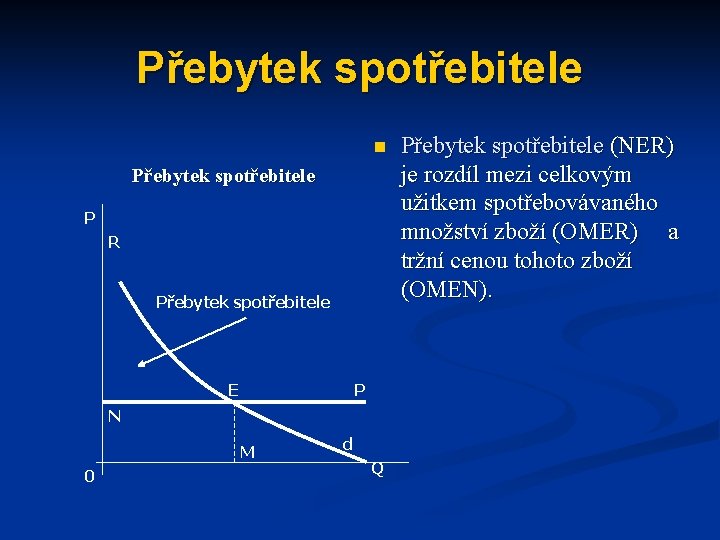 Přebytek spotřebitele

Přebytek spotřebitele

P

R

Přebytek spotřebitele

E

P

N

M

d

0

Q

Přebytek spotřebitele (NER) je rozdíl mezi celkovým užitkem spotřebovávaného množství zboží (OMER) a tržní cenou tohoto zboží (OMEN).